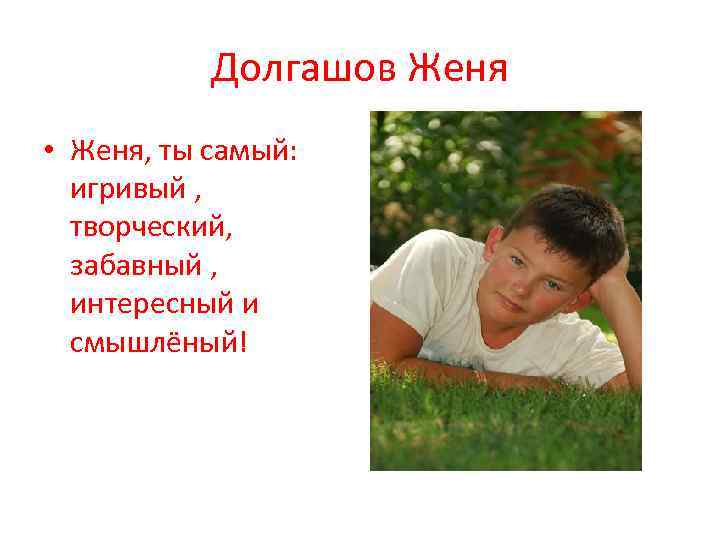 Долгашов Женя

• Женя, ты самый: игривый , творческий, забавный , интересный и смышлёный!